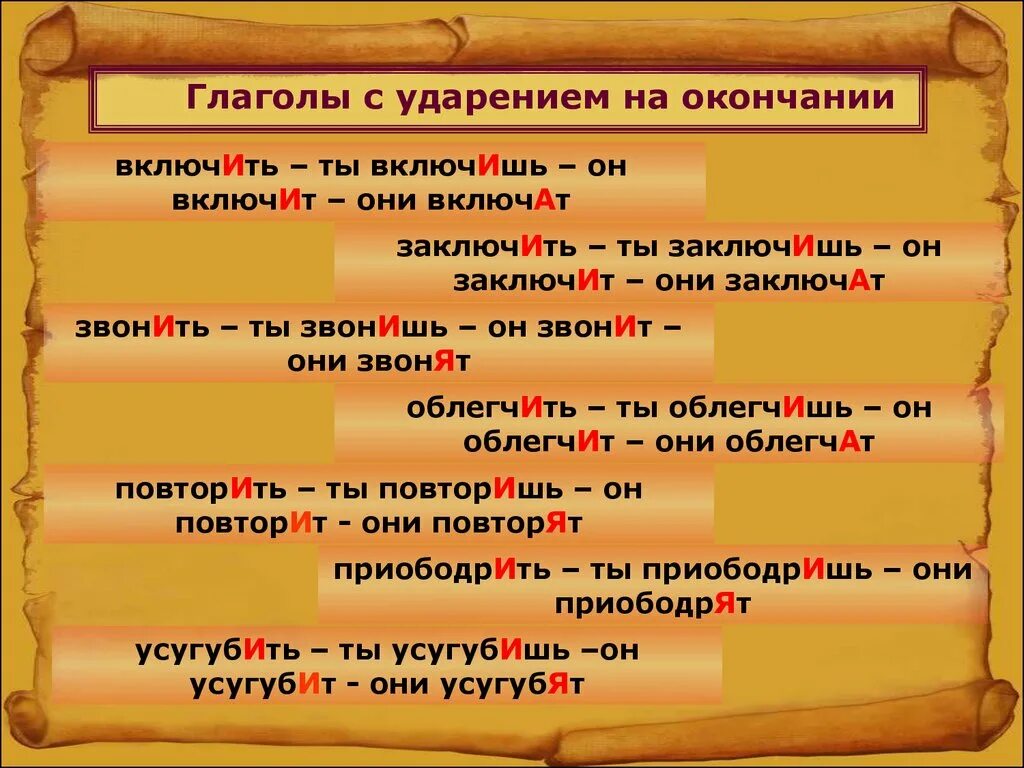 Глаголы с ударением на окончании

включИть – ты включИшь – он включИт – они включАт

заключИть – ты заключИшь – он заключИт – они заключАт

звонИть – ты звонИшь – он звонИт – они звонЯт

облегчИть – ты облегчИшь – он облегчИт – они облегчАт

повторИть – ты повторИшь – он повторИт - они повторЯт

приободрИть – ты приободрИшь – они приободрЯт

усугубИть – ты усугубИшь –он усугубИт - они усугубЯт